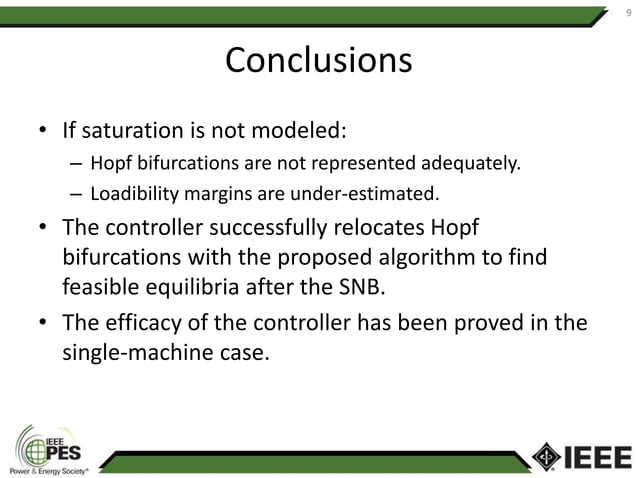 9

Conclusions

• If saturation is not modeled:
 – Hopf bifurcations are not represented adequately.
 – Loadibility margins are under-estimated.
• The controller successfully relocates Hopf bifurcations with the proposed algorithm to find feasible equilibria after the SNB.
• The efficacy of the controller has been proved in the single-machine case.

IEEE PES Power & Energy Society®

IEEE